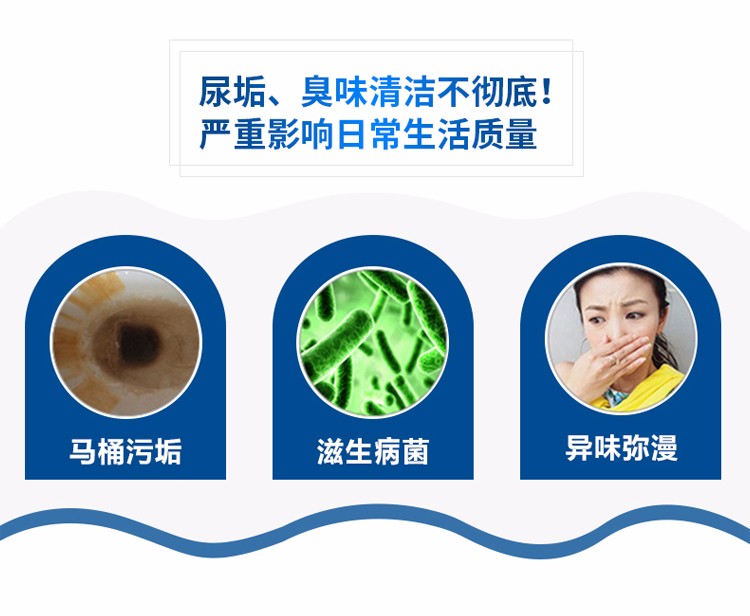 尿垢、臭味清洁不彻底!
严重影响日常生活质量

马桶污垢

滋生病菌

异味弥漫